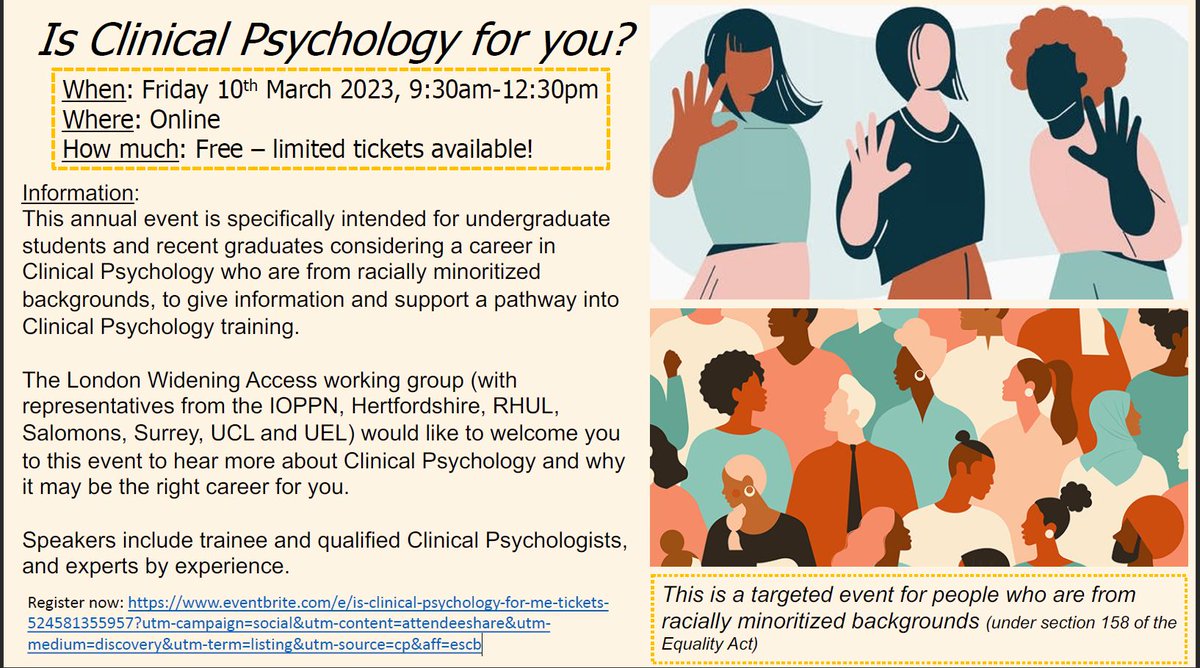 Is Clinical Psychology for you?

When: Friday 10th March 2023, 9:30am-12:30pm
Where: Online
How much: Free – limited tickets available!

Information:
This annual event is specifically intended for undergraduate students and recent graduates considering a career in Clinical Psychology who are from racially minoritized backgrounds, to give information and support a pathway into Clinical Psychology training.

The London Widening Access working group (with representatives from the IOPPN, Hertfordshire, RHUL, Salomons, Surrey, UCL and UEL) would like to welcome you to this event to hear more about Clinical Psychology and why it may be the right career for you.

Speakers include trainee and qualified Clinical Psychologists, and experts by experience.

Register now: https://www.eventbrite.com/e/is-clinical-psychology-for-me-tickets-524581355957?utm-campaign=social&utm-content=attendeeshare&utm-medium=discovery&utm-term=listing&utm-source=cp&aff=escb

This is a targeted event for people who are from racially minoritized backgrounds (under section 158 of the Equality Act)